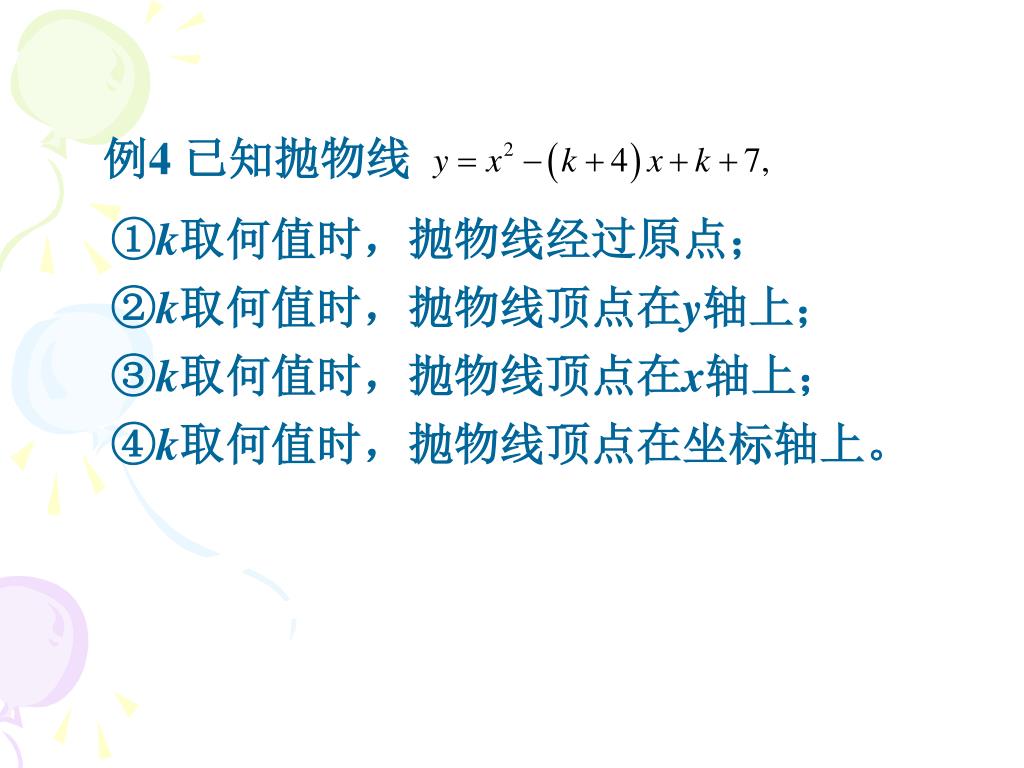 例4 已知抛物线 $y=x^2-(k+4)x+k+7,$

①$k$取何值时，抛物线经过原点；

②$k$取何值时，抛物线顶点在$y$轴上；

③$k$取何值时，抛物线顶点在$x$轴上；

④$k$取何值时，抛物线顶点在坐标轴上。